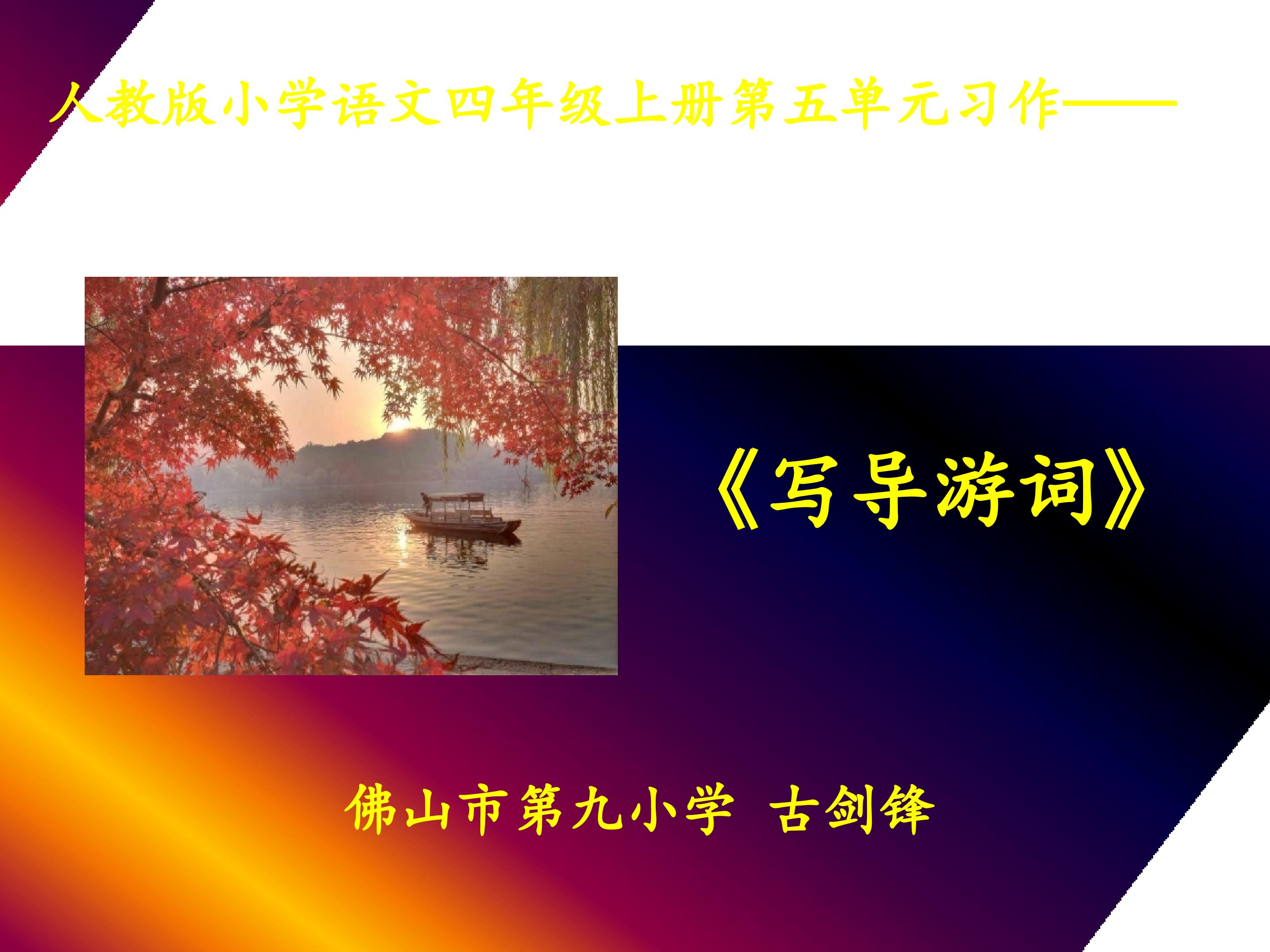 人教版小学语文四年级上册第五单元习作——

《写导游词》

佛山市第九小学 古剑锋